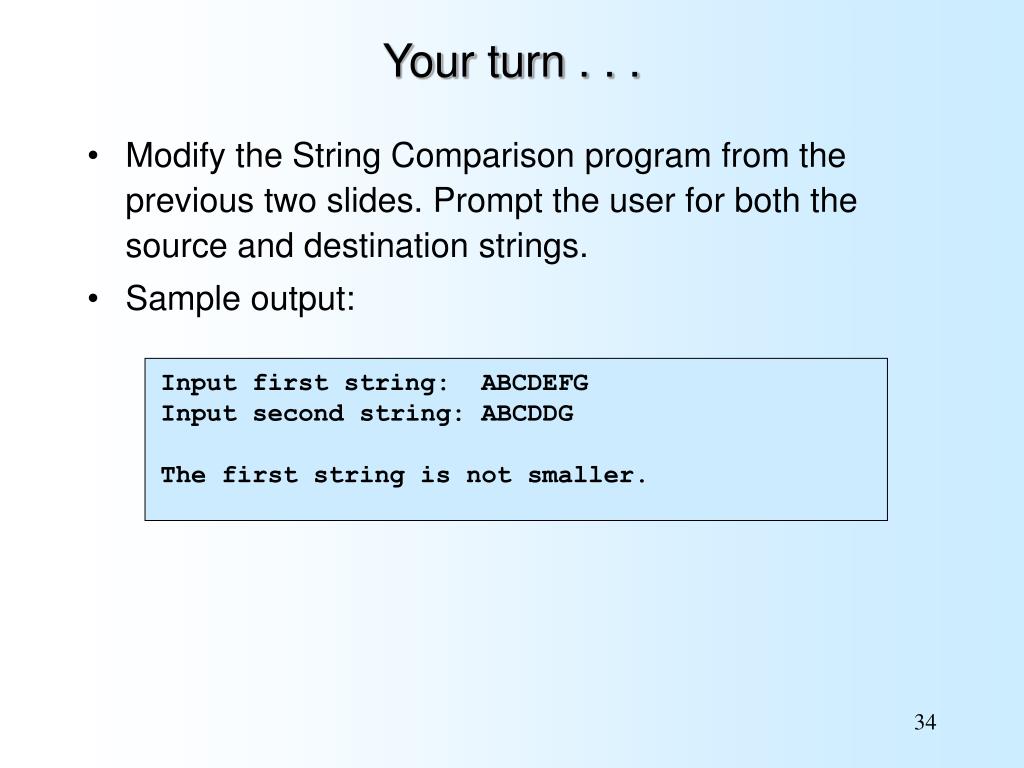 Your turn . . .

• Modify the String Comparison program from the previous two slides. Prompt the user for both the source and destination strings.
• Sample output:

Input first string:  ABCDEFG
Input second string: ABCDDG

The first string is not smaller.

34